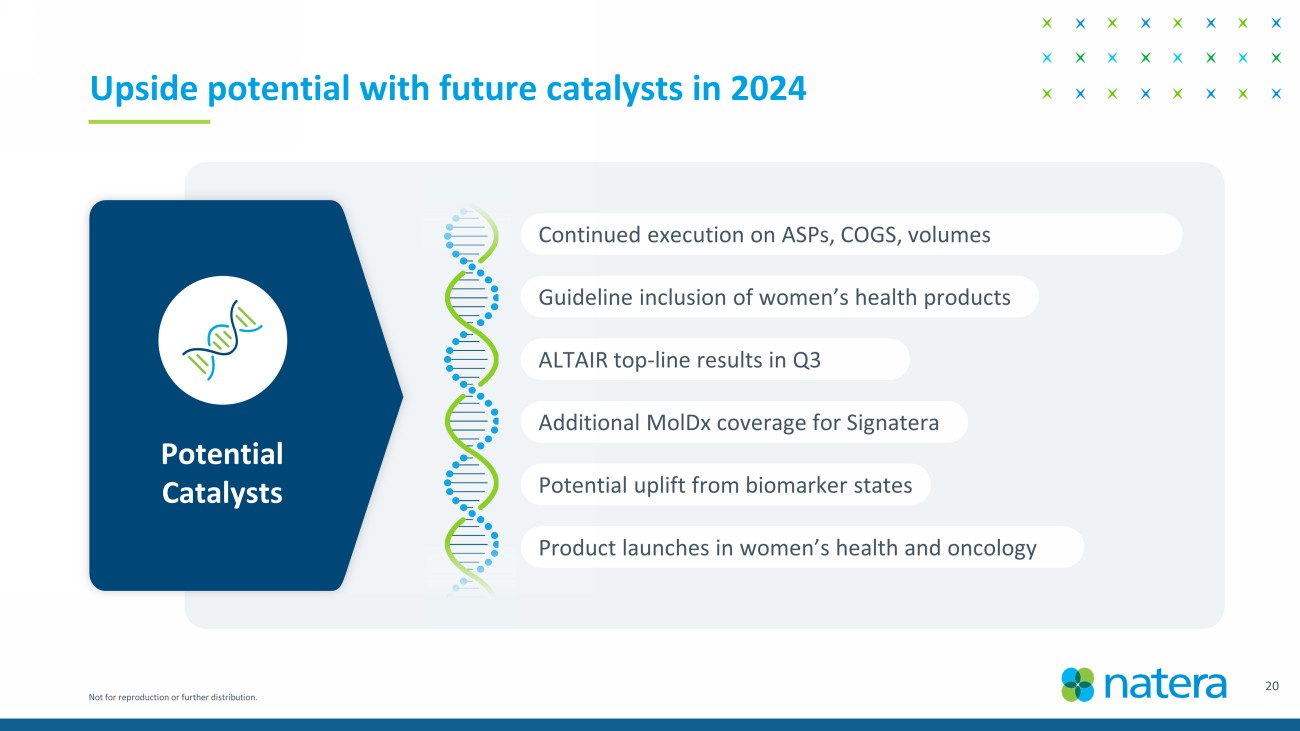 Upside potential with future catalysts in 2024

Potential Catalysts

Continued execution on ASPs, COGS, volumes

Guideline inclusion of women's health products

ALTAIR top-line results in Q3

Additional MolDx coverage for Signatera

Potential uplift from biomarker states

Product launches in women's health and oncology

Not for reproduction or further distribution.

natera

20